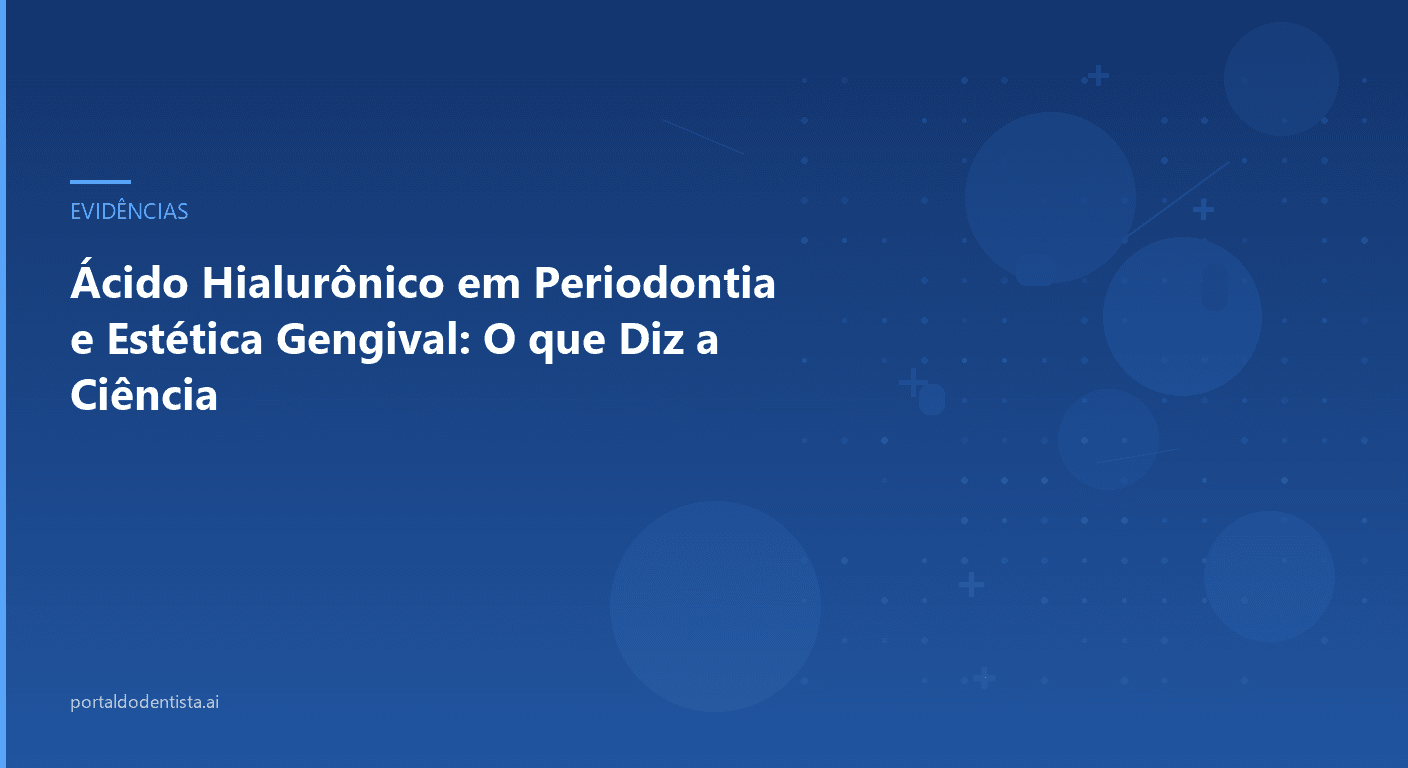 EVIDÊNCIAS

Ácido Hialurônico em Periodontia e Estética Gengival: O que Diz a Ciência

portaldodentista.ai